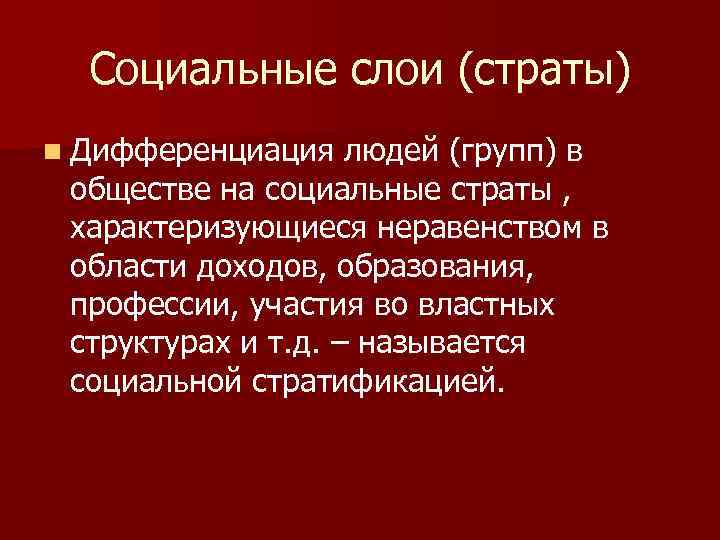 Социальные слои (страты)

Дифференциация людей (групп) в обществе на социальные страты , характеризующиеся неравенством в области доходов, образования, профессии, участия во властных структурах и т.д. – называется социальной стратификацией.